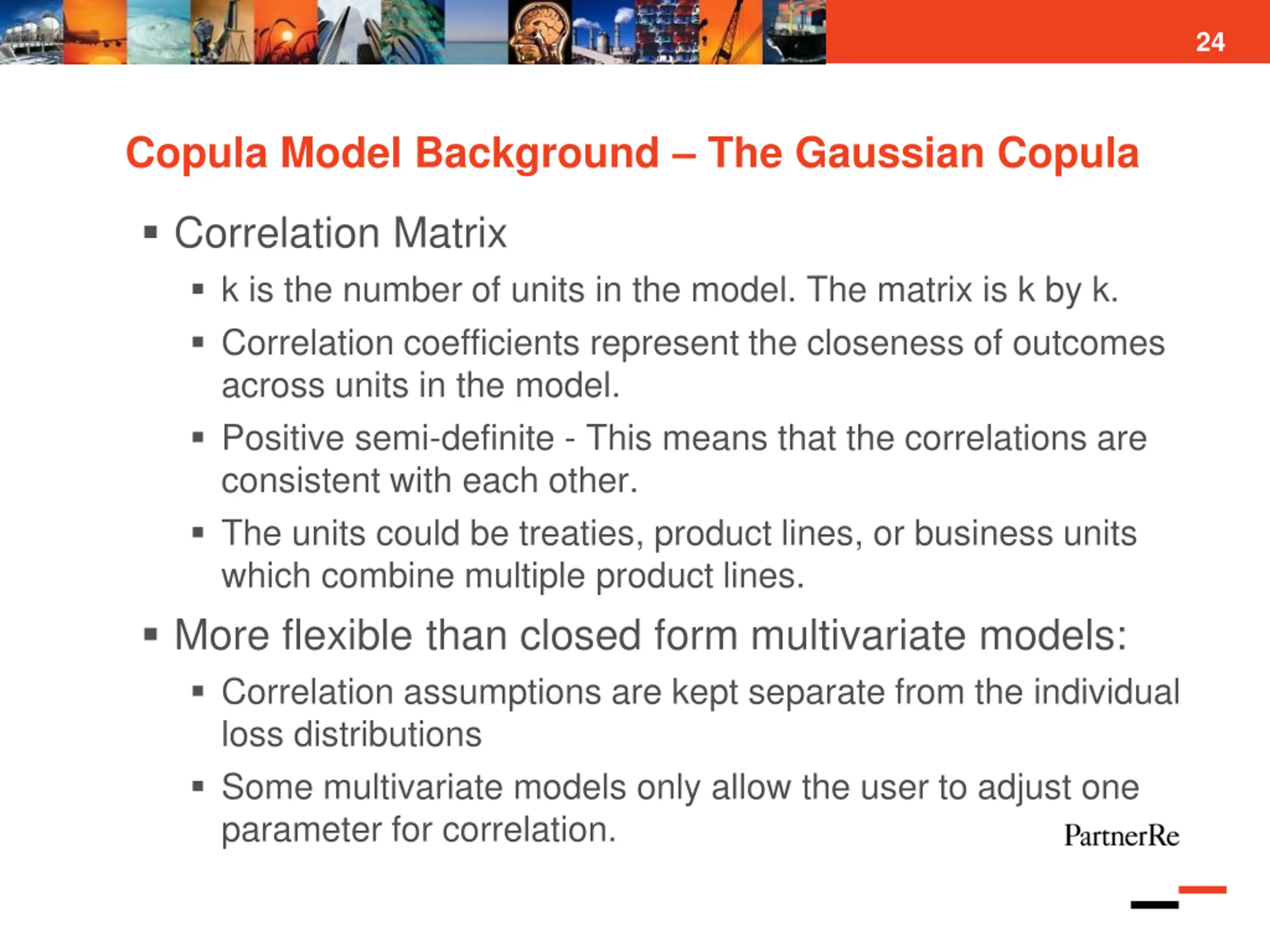 24

Copula Model Background – The Gaussian Copula

▪ Correlation Matrix

▪ k is the number of units in the model. The matrix is k by k.

▪ Correlation coefficients represent the closeness of outcomes across units in the model.

▪ Positive semi-definite - This means that the correlations are consistent with each other.

▪ The units could be treaties, product lines, or business units which combine multiple product lines.

▪ More flexible than closed form multivariate models:

▪ Correlation assumptions are kept separate from the individual loss distributions

▪ Some multivariate models only allow the user to adjust one parameter for correlation.

PartnerRe